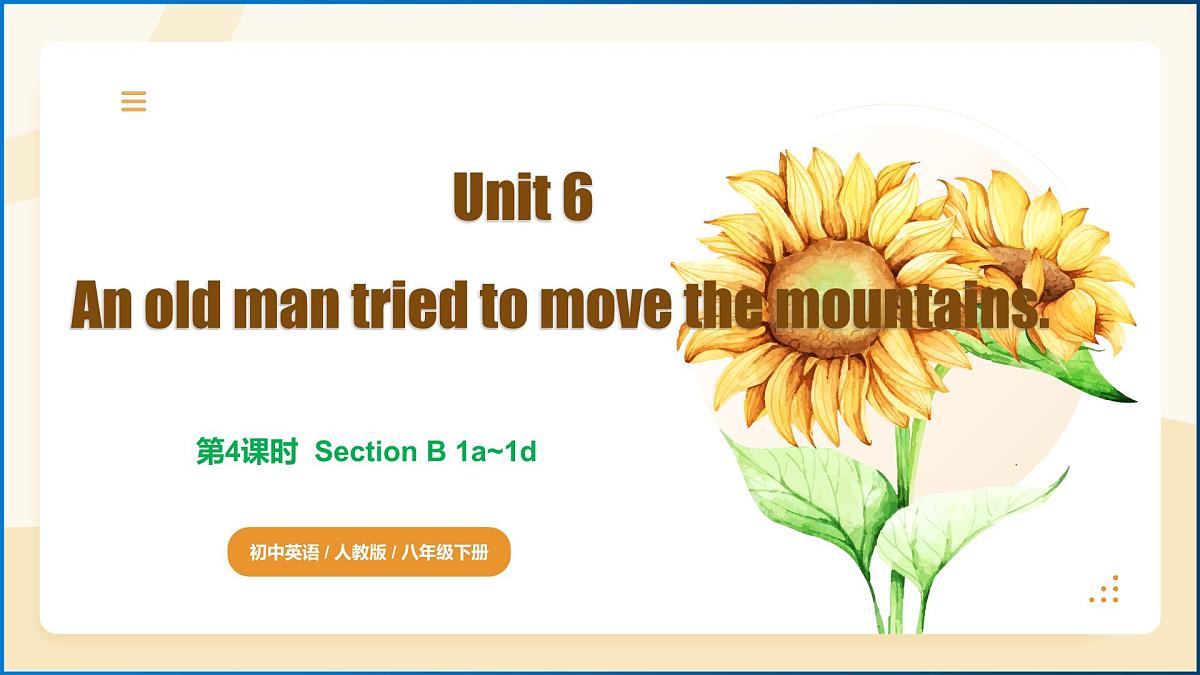 Unit 6

An old man tried to move the mountains.

第4课时 Section B 1a~1d

初中英语 / 人教版 / 八年级下册